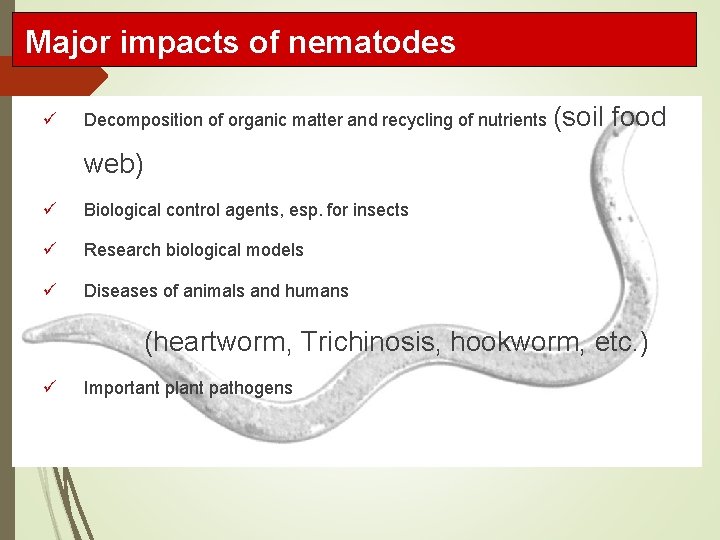 Major impacts of nematodes

✓ Decomposition of organic matter and recycling of nutrients (soil food web)

✓ Biological control agents, esp. for insects

✓ Research biological models

✓ Diseases of animals and humans

(heartworm, Trichinosis, hookworm, etc.)

✓ Important plant pathogens